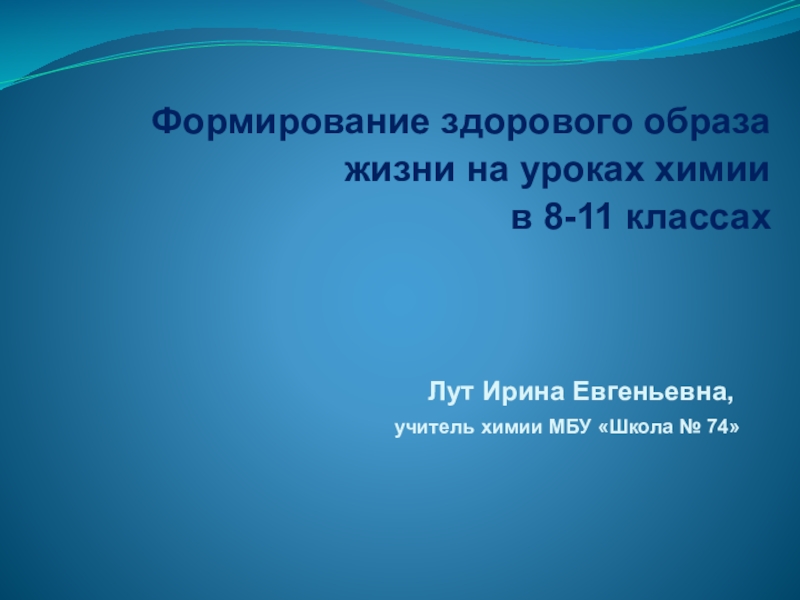 Формирование здорового образа жизни на уроках химии в 8-11 классах

Лут Ирина Евгеньевна,

учитель химии МБУ «Школа № 74»